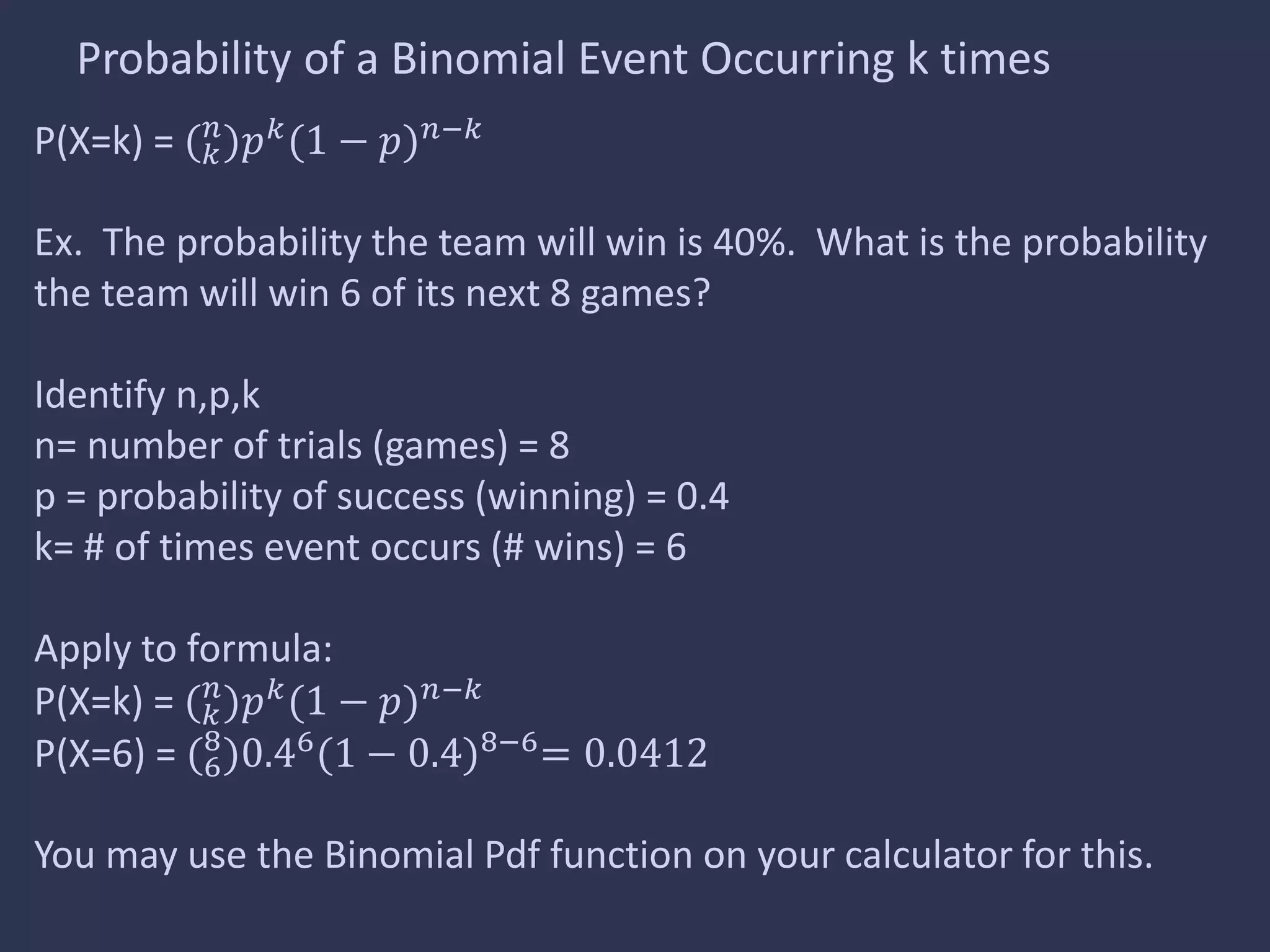 Probability of a Binomial Event Occurring k times

P(X=k) = $\binom{n}{k}p^k(1-p)^{n-k}$

Ex. The probability the team will win is 40%. What is the probability the team will win 6 of its next 8 games?

Identify n,p,k
n= number of trials (games) = 8
p = probability of success (winning) = 0.4
k= # of times event occurs (# wins) = 6

Apply to formula:
P(X=k) = $\binom{n}{k}p^k(1-p)^{n-k}$
P(X=6) = $\binom{8}{6}0.4^6(1-0.4)^{8-6} = 0.0412$

You may use the Binomial Pdf function on your calculator for this.